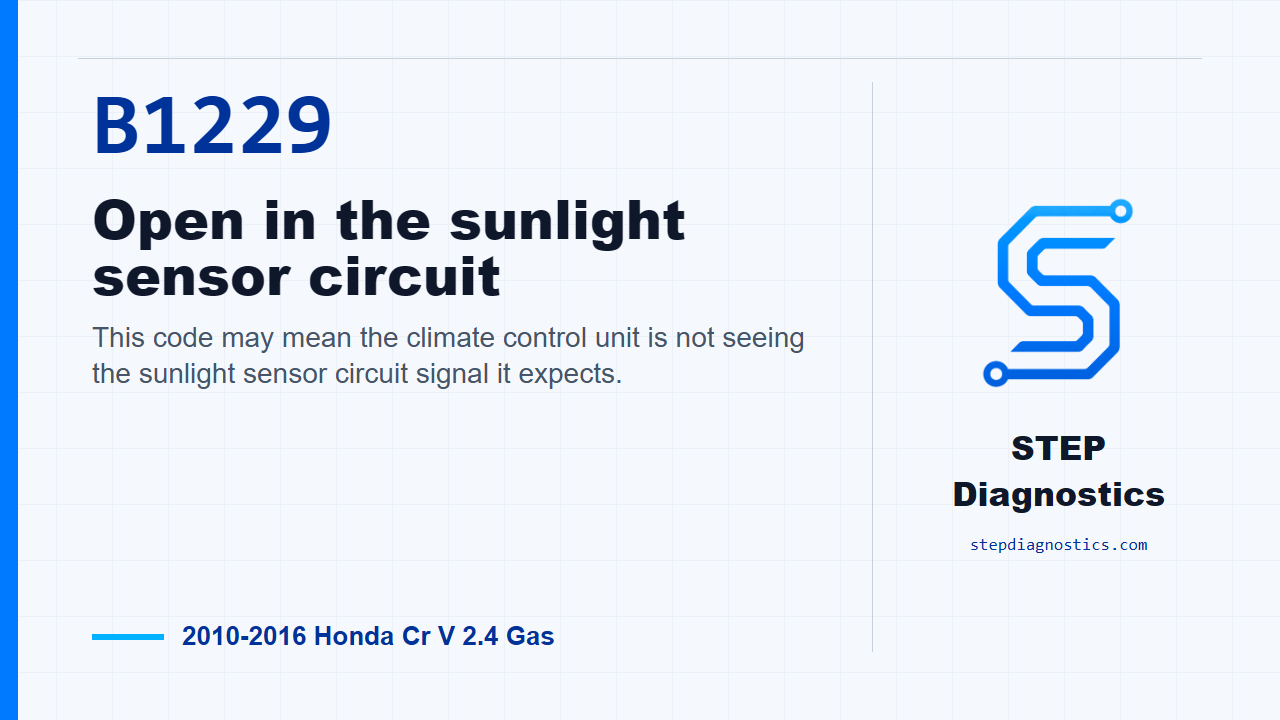 B1229

Open in the sunlight sensor circuit

This code may mean the climate control unit is not seeing the sunlight sensor circuit signal it expects.

2010-2016 Honda Cr V 2.4 Gas

STEP Diagnostics

stepdiagnostics.com